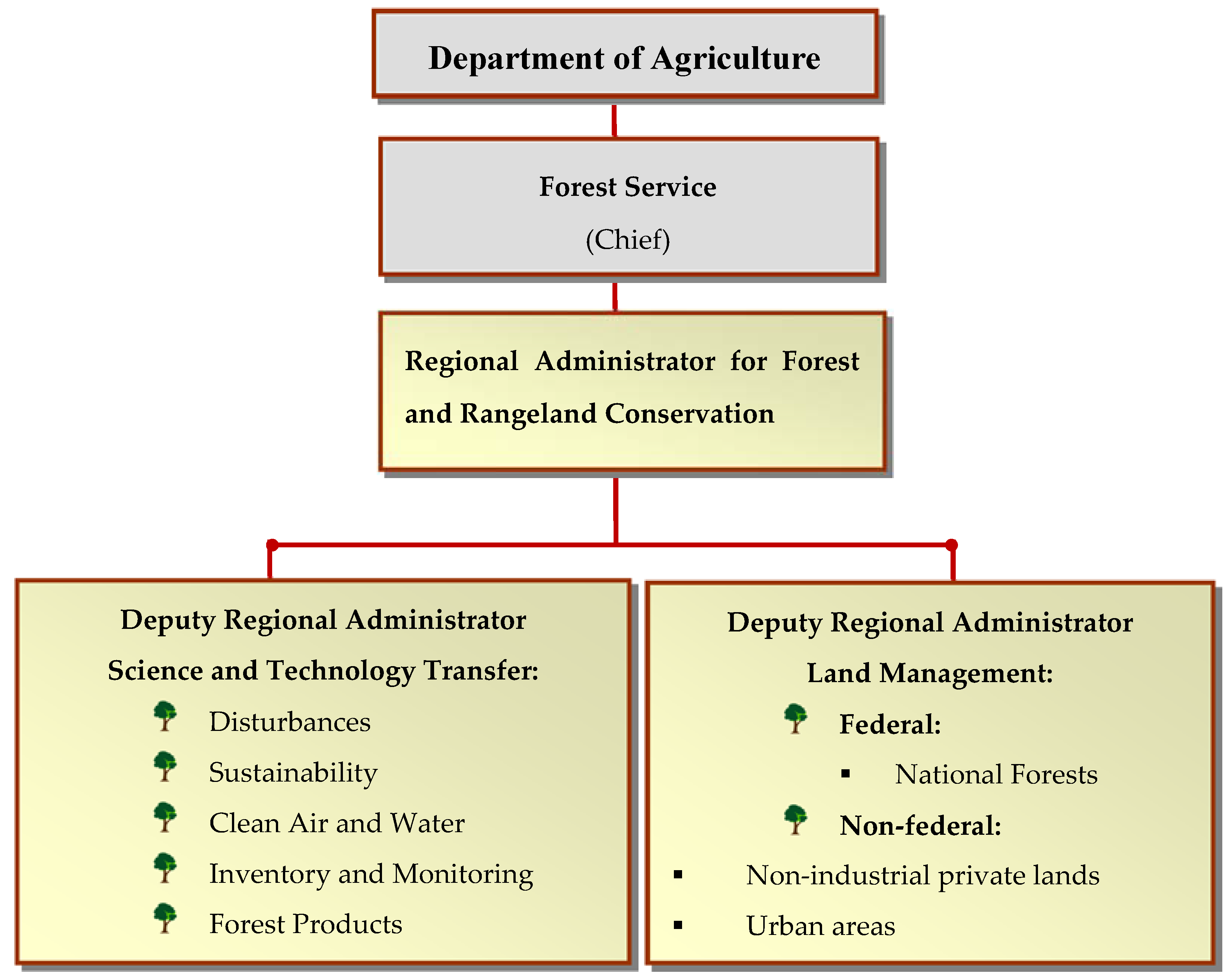 Department of Agriculture

Forest Service

(Chief)

Regional Administrator for Forest and Rangeland Conservation

Deputy Regional Administrator

Science and Technology Transfer:

Disturbances

Sustainability

Clean Air and Water

Inventory and Monitoring

Forest Products

Deputy Regional Administrator

Land Management:

Federal:

▪ National Forests

Non-federal:

▪ Non-industrial private lands

▪ Urban areas